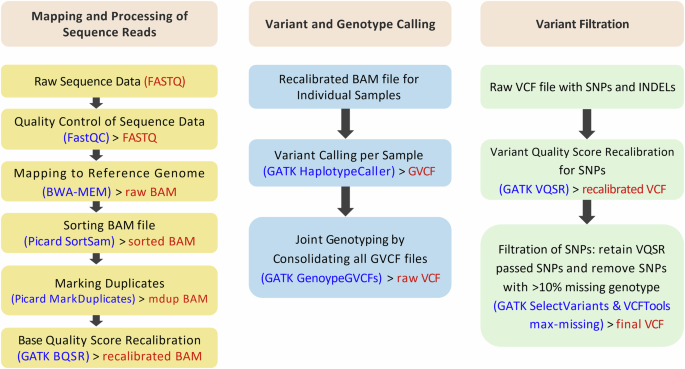 Mapping and Processing of Sequence Reads

Raw Sequence Data (FASTQ)

Quality Control of Sequence Data (FastQC) > FASTQ

Mapping to Reference Genome (BWA-MEM) > raw BAM

Sorting BAM file (Picard SortSam) > sorted BAM

Marking Duplicates (Picard MarkDuplicates) > mdup BAM

Base Quality Score Recalibration (GATK BQSR) > recalibrated BAM

Variant and Genotype Calling

Recalibrated BAM file for Individual Samples

Variant Calling per Sample (GATK HaplotypeCaller) > GVCF

Joint Genotyping by Consolidating all GVCF files (GATK GenoypeGVCFs) > raw VCF

Variant Filtration

Raw VCF file with SNPs and INDELs

Variant Quality Score Recalibration for SNPs (GATK VQSR) > recalibrated VCF

Filtration of SNPs: retain VQSR passed SNPs and remove SNPs with >10% missing genotype (GATK SelectVariants & VCFTools max-missing) > final VCF